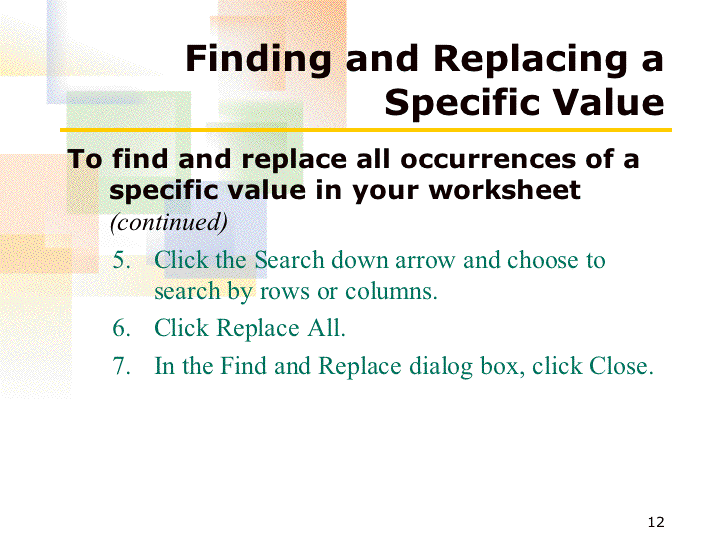 Finding and Replacing a Specific Value

To find and replace all occurrences of a specific value in your worksheet (continued)

5. Click the Search down arrow and choose to search by rows or columns.
6. Click Replace All.
7. In the Find and Replace dialog box, click Close.

12